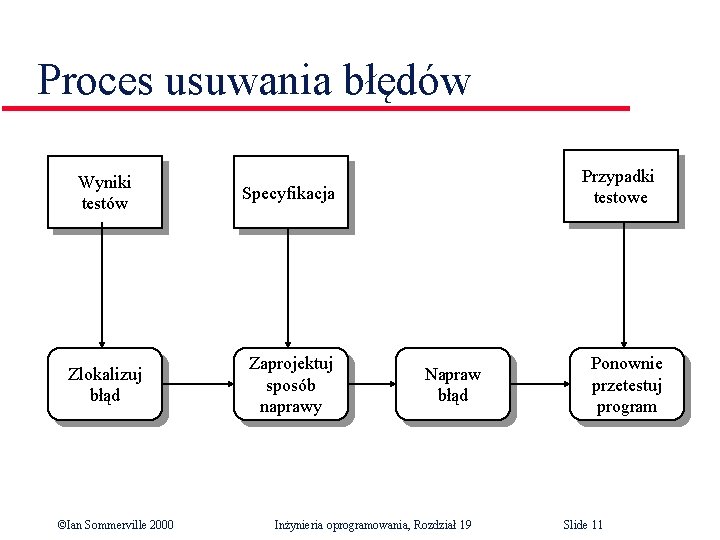 Proces usuwania błędów

Wyniki testów

Specyfikacja

Przypadki testowe

Zlokalizuj błąd

Zaprojektuj sposób naprawy

Napraw błąd

Ponownie przetestuj program

©Ian Sommerville 2000

Inżynieria oprogramowania, Rozdział 19

Slide 11